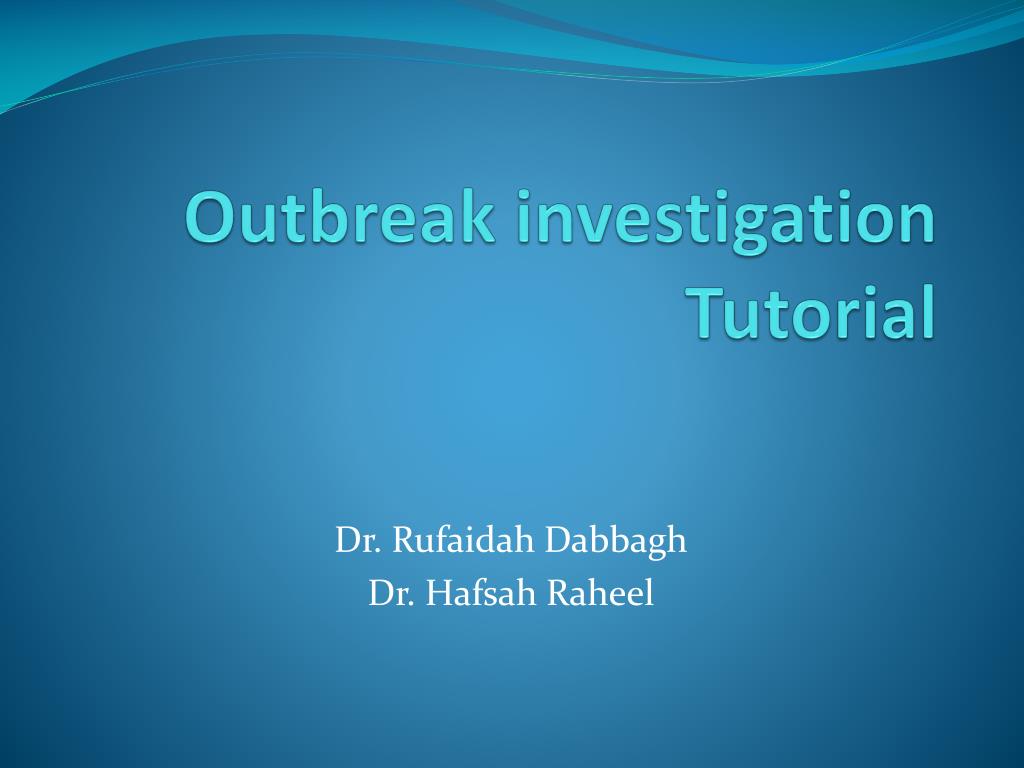 Outbreak investigation
Tutorial

Dr. Rufaidah Dabbagh
Dr. Hafsah Raheel